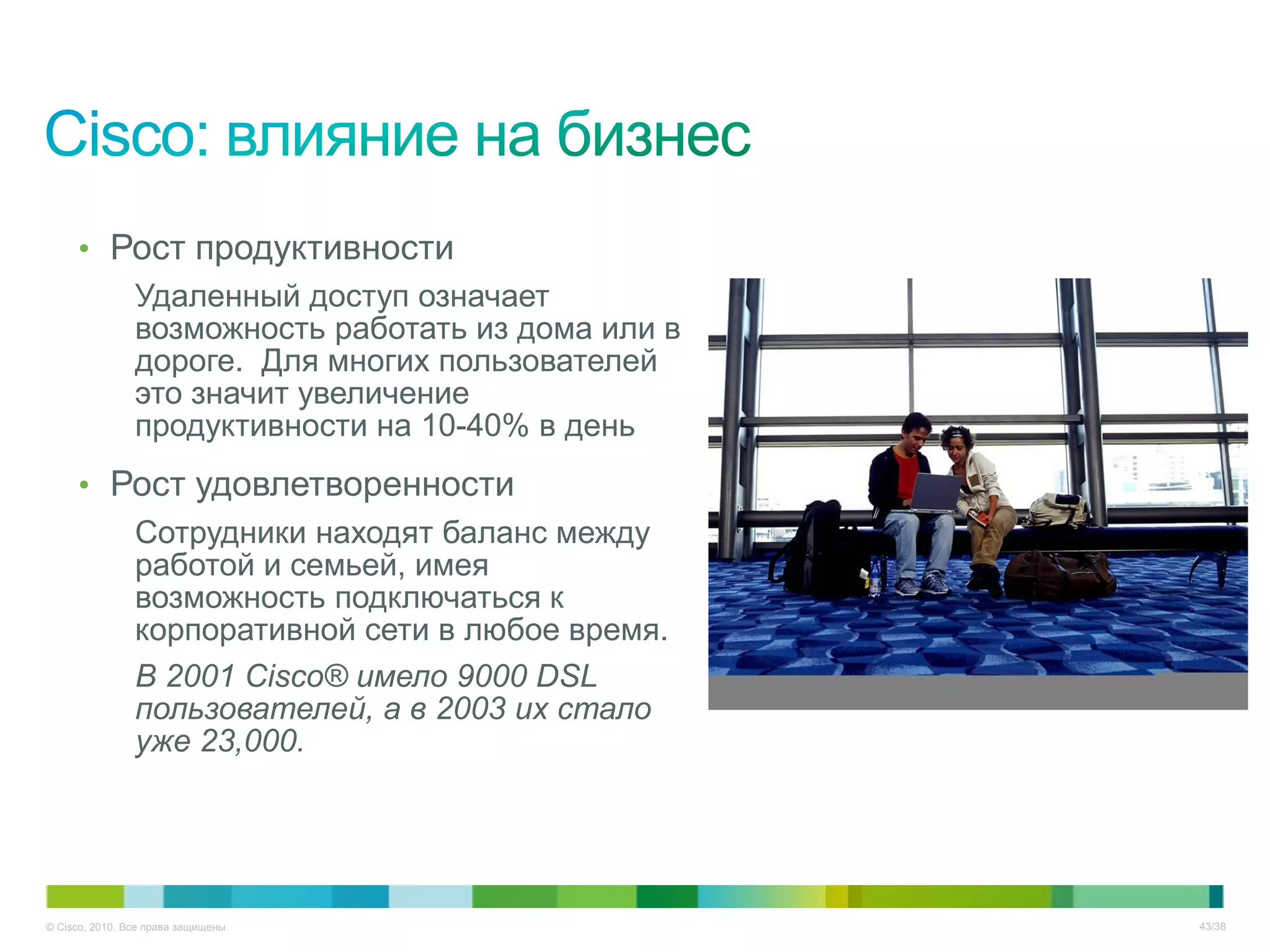 Cisco: влияние на бизнес

• Рост продуктивности

Удаленный доступ означает возможность работать из дома или в дороге. Для многих пользователей это значит увеличение продуктивности на 10-40% в день

• Рост удовлетворенности

Сотрудники находят баланс между работой и семьей, имея возможность подключаться к корпоративной сети в любое время.

В 2001 Cisco® имело 9000 DSL пользователей, а в 2003 их стало уже 23,000.

© Cisco, 2010. Все права защищены.

43/38